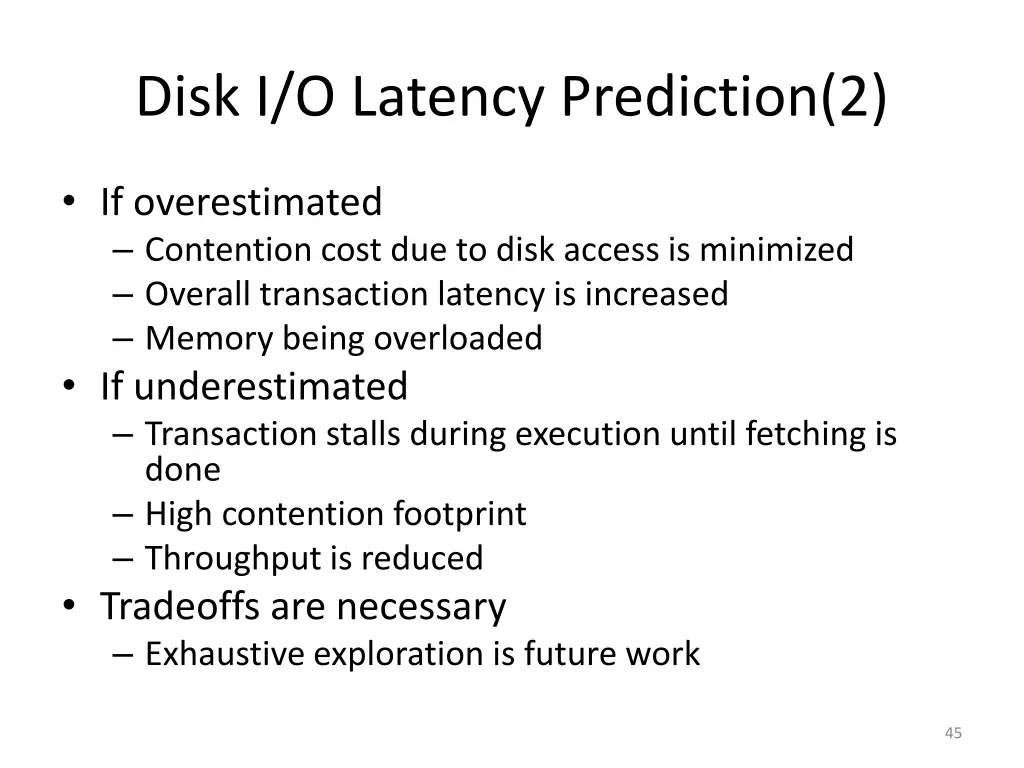 Disk I/O Latency Prediction(2)

• If overestimated
  – Contention cost due to disk access is minimized
  – Overall transaction latency is increased
  – Memory being overloaded
• If underestimated
  – Transaction stalls during execution until fetching is done
  – High contention footprint
  – Throughput is reduced
• Tradeoffs are necessary
  – Exhaustive exploration is future work

45